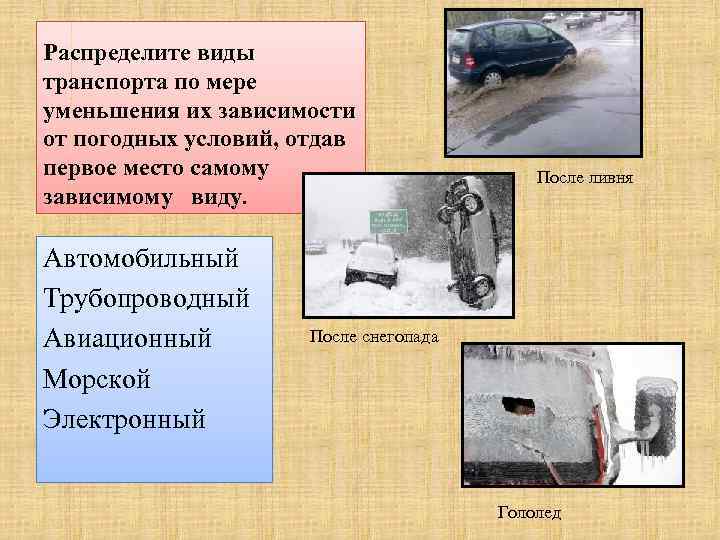 Распределите виды транспорта по мере уменьшения их зависимости от погодных условий, отдав первое место самому зависимому виду.

Автомобильный
Трубопроводный
Авиационный
Морской
Электронный

После ливня

После снегопада

Гололед